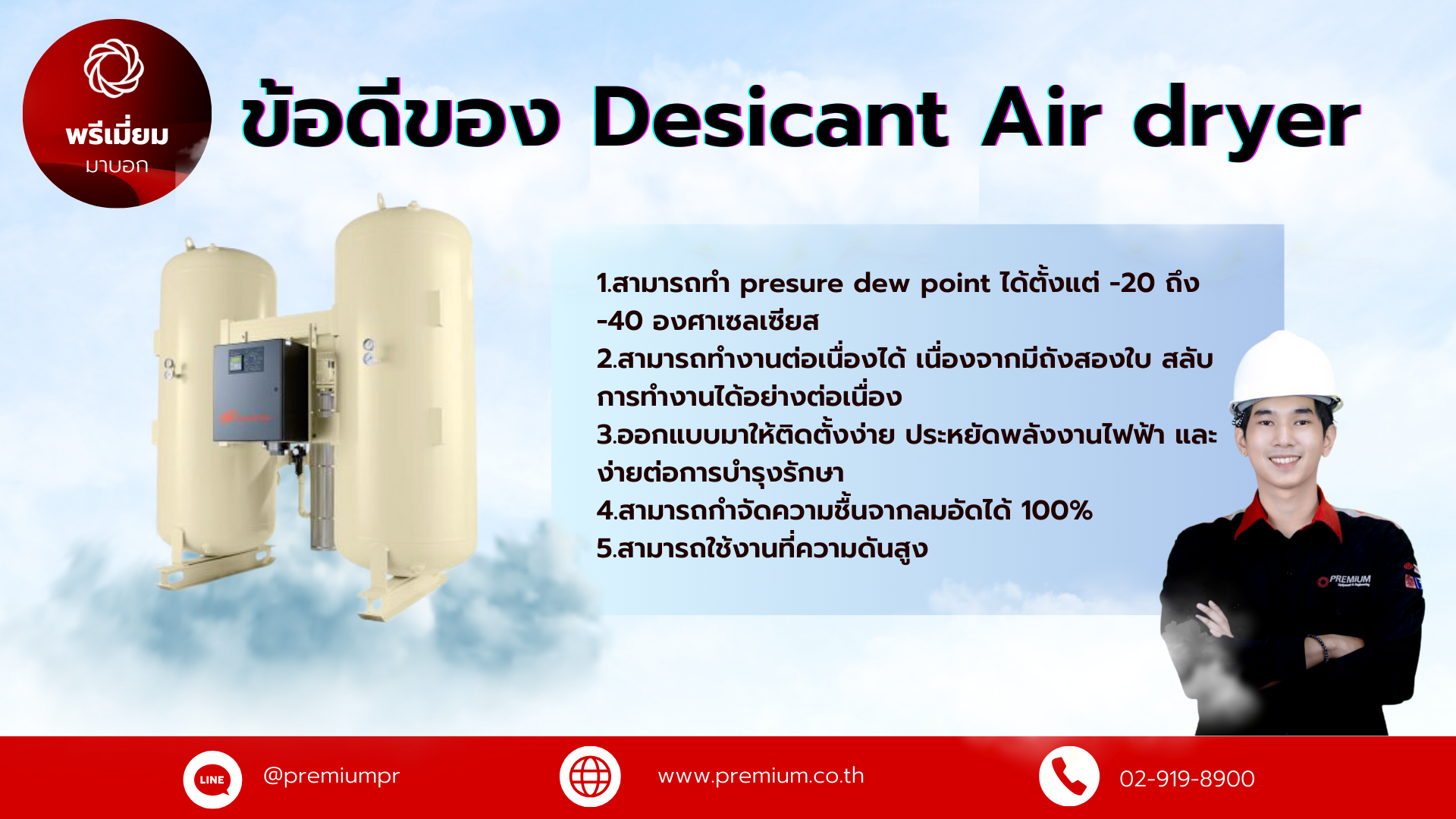 พรีเมี่ยม
มาบอก

ข้อดีของ Desicant Air dryer

1.สามารถทำ presure dew point ได้ตั้งแต่ -20 ถึง -40 องศาเซลเซียส
2.สามารถทำงานต่อเนื่องได้ เนื่องจากมีถังสองใบ สลับการทำงานได้อย่างต่อเนื่อง
3.ออกแบบมาให้ติดตั้งง่าย ประหยัดพลังงานไฟฟ้า และง่ายต่อการบำรุงรักษา
4.สามารถกำจัดความชื้นจากลมอัดได้ 100%
5.สามารถใช้งานที่ความดันสูง

PREMIUM

LINE @premiumpr
www.premium.co.th
02-919-8900